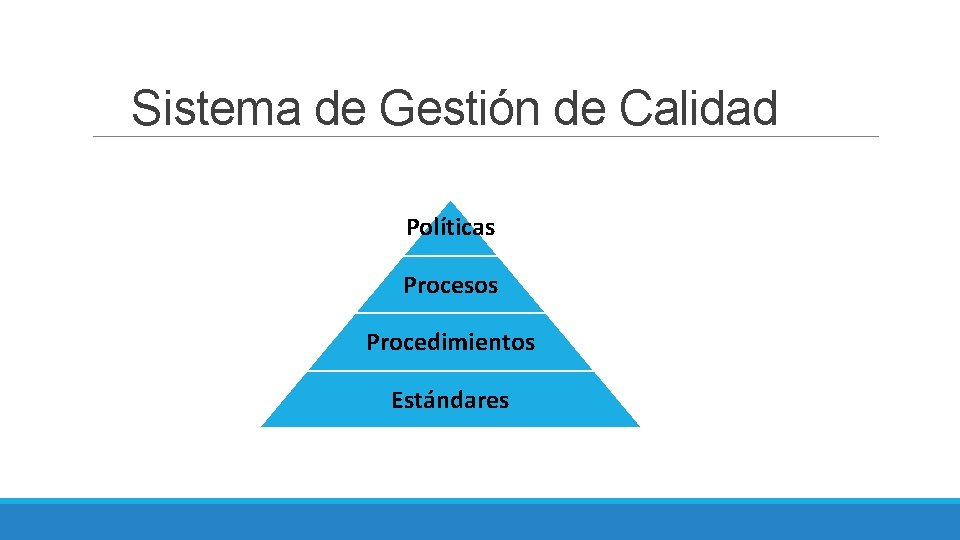 Sistema de Gestión de Calidad

Políticas

Procesos

Procedimientos

Estándares